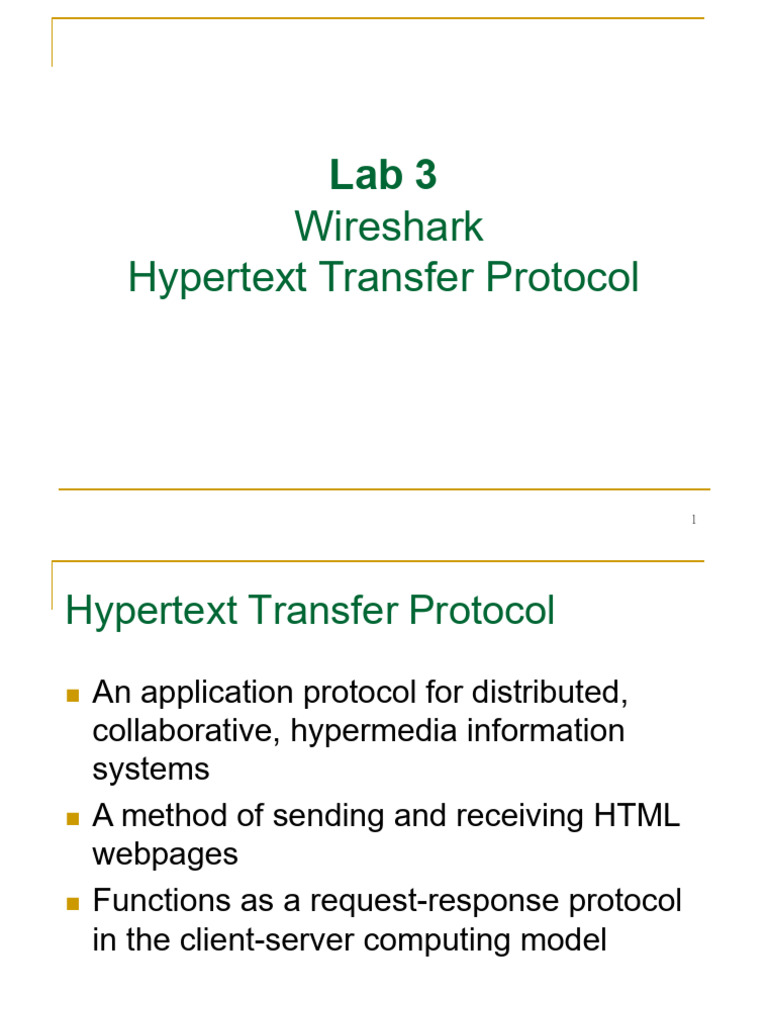 Lab 3
Wireshark
Hypertext Transfer Protocol

1

Hypertext Transfer Protocol

An application protocol for distributed, collaborative, hypermedia information systems
A method of sending and receiving HTML webpages
Functions as a request-response protocol in the client-server computing model